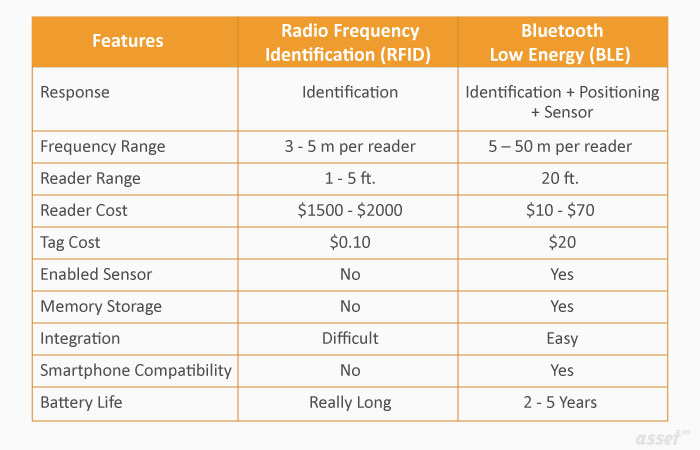 | Features | Radio Frequency Identification (RFID) | Bluetooth Low Energy (BLE) |
|---|---|---|
| Response | Identification | Identification + Positioning + Sensor |
| Frequency Range | 3 - 5 m per reader | 5 – 50 m per reader |
| Reader Range | 1 - 5 ft. | 20 ft. |
| Reader Cost | \$1500 - \$2000 | \$10 - \$70 |
| Tag Cost | \$0.10 | \$20 |
| Enabled Sensor | No | Yes |
| Memory Storage | No | Yes |
| Integration | Difficult | Easy |
| Smartphone Compatibility | No | Yes |
| Battery Life | Really Long | 2 - 5 Years |

asset